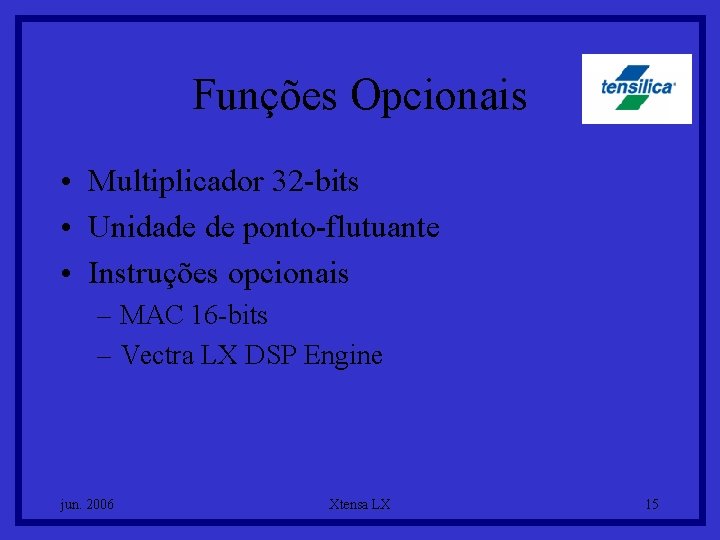 Funções Opcionais

tensilica

• Multiplicador 32-bits
• Unidade de ponto-flutuante
• Instruções opcionais
– MAC 16-bits
– Vectra LX DSP Engine

jun. 2006

Xtensa LX

15